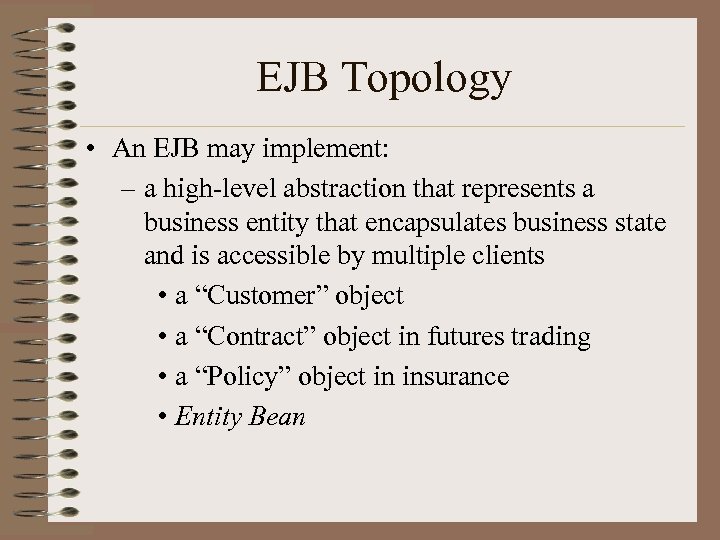 EJB Topology

• An EJB may implement:
– a high-level abstraction that represents a business entity that encapsulates business state and is accessible by multiple clients
• a “Customer” object
• a “Contract” object in futures trading
• a “Policy” object in insurance
• Entity Bean